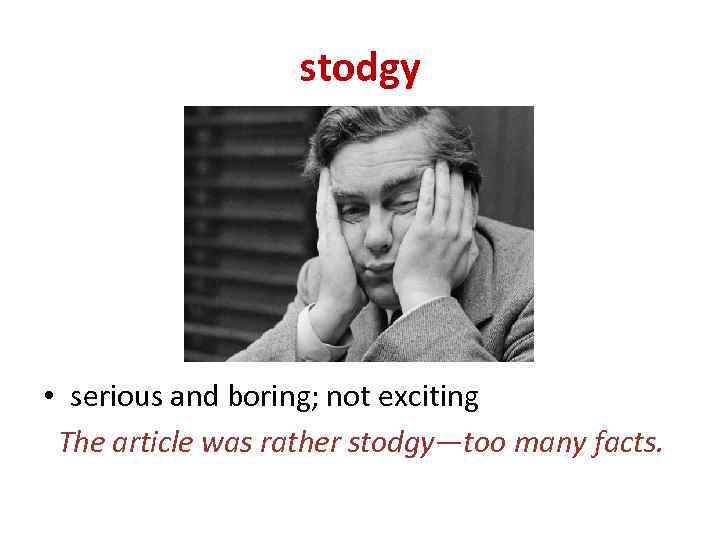 stodgy

• serious and boring; not exciting

The article was rather stodgy—too many facts.